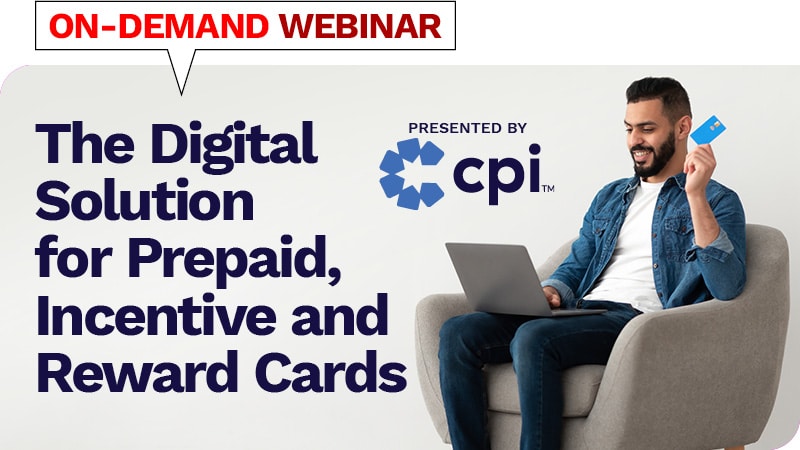 ON-DEMAND WEBINAR

The Digital Solution for Prepaid, Incentive and Reward Cards

PRESENTED BY

cpi™